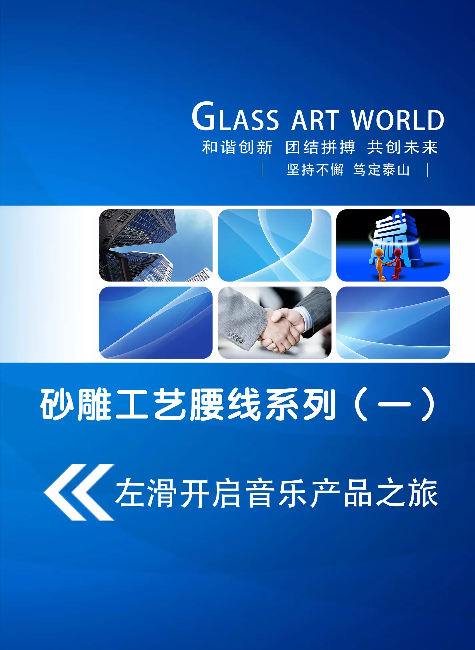 GLASS ART WORLD
和谐创新 团结拼搏 共创未来
| 坚持不懈 笃定泰山 |

砂雕工艺腰线系列（一）

左滑开启音乐产品之旅